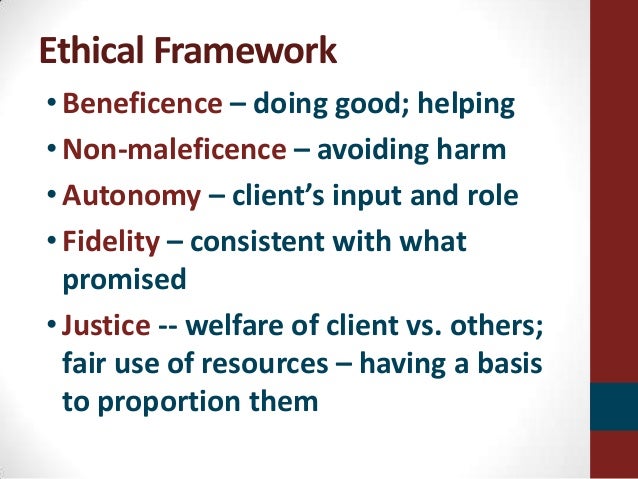 Ethical Framework

• Beneficence – doing good; helping
• Non-maleficence – avoiding harm
• Autonomy – client's input and role
• Fidelity – consistent with what promised
• Justice -- welfare of client vs. others; fair use of resources – having a basis to proportion them